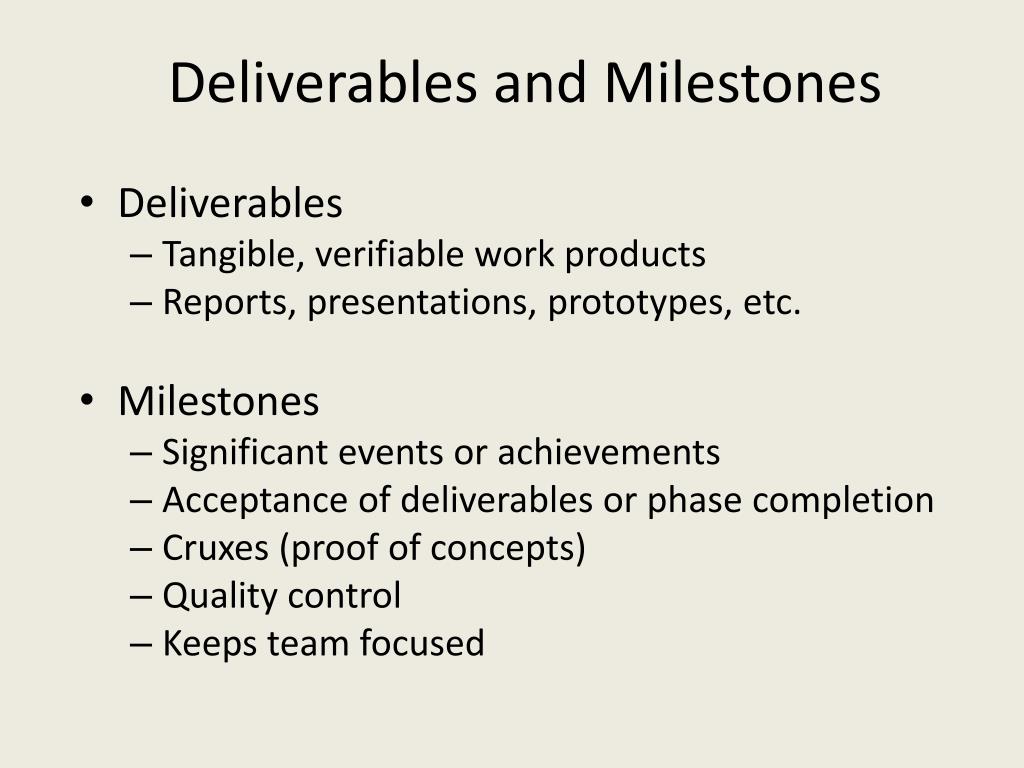 Deliverables and Milestones

• Deliverables
– Tangible, verifiable work products
– Reports, presentations, prototypes, etc.

• Milestones
– Significant events or achievements
– Acceptance of deliverables or phase completion
– Cruxes (proof of concepts)
– Quality control
– Keeps team focused